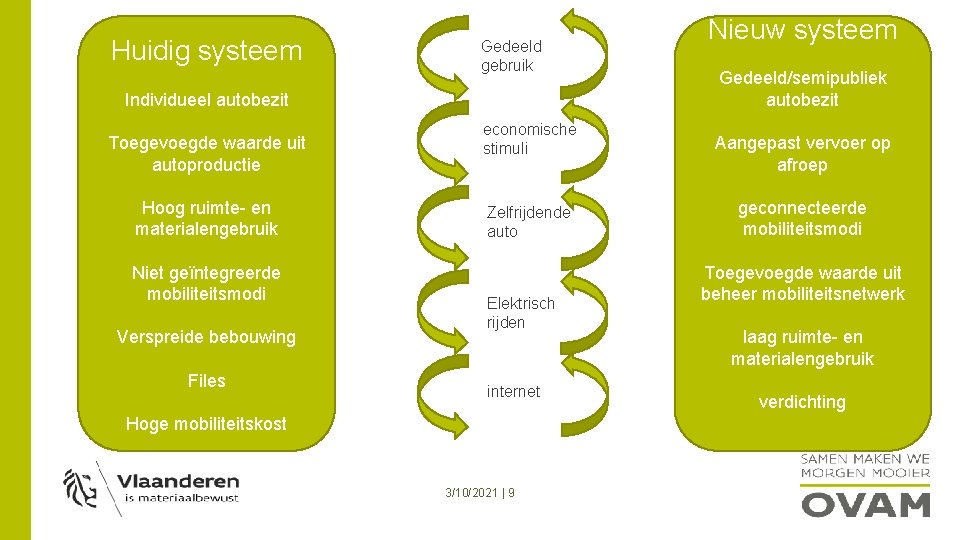 Huidig systeem

Individueel autobezit

Toegevoegde waarde uit autoproductie

Hoog ruimte- en materialengebruik

Niet geïntegreerde mobiliteitsmodi

Verspreide bebouwing

Files

Hoge mobiliteitskost

Gedeeld gebruik

economische stimuli

Zelfrijdende auto

Elektrisch rijden

internet

Nieuw systeem

Gedeeld/semipubliek autobezit

Aangepast vervoer op afroep

geconnecteerde mobiliteitsmodi

Toegevoegde waarde uit beheer mobiliteitsnetwerk

laag ruimte- en materialengebruik

verdichting

Vlaanderen
is materiaalbewust

3/10/2021 | 9

SAMEN MAKEN WE MORGEN MOOIER
OVAM